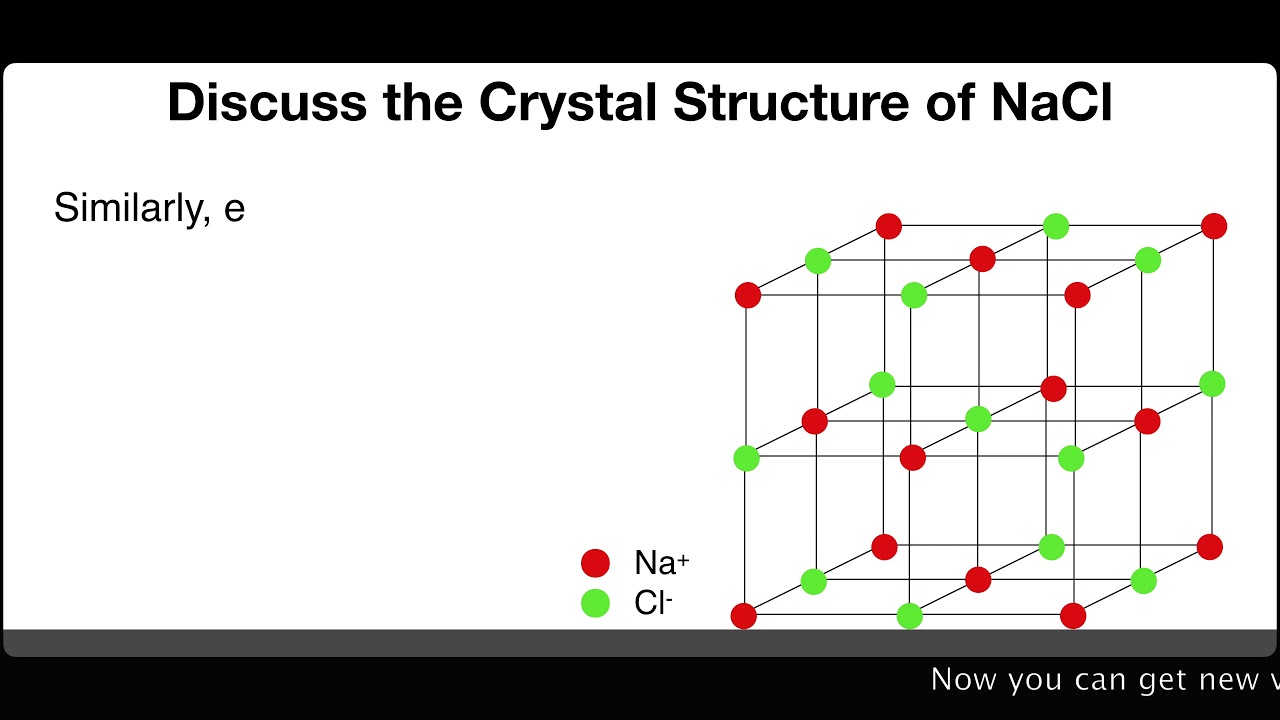 Discuss the Crystal Structure of NaCl

Similarly, e

$Na^+$
$Cl^-$

Now you can get new v